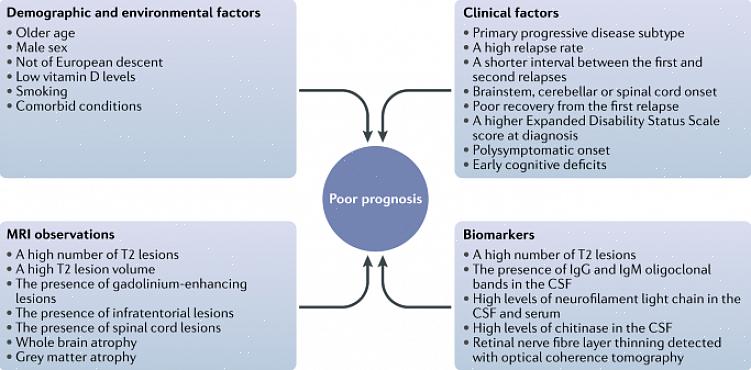 Demographic and environmental factors
• Older age
• Male sex
• Not of European descent
• Low vitamin D levels
• Smoking
• Comorbid conditions

Clinical factors
• Primary progressive disease subtype
• A high relapse rate
• A shorter interval between the first and second relapses
• Brainstem, cerebellar or spinal cord onset
• Poor recovery from the first relapse
• A higher Expanded Disability Status Scale score at diagnosis
• Polysymptomatic onset
• Early cognitive deficits

Poor prognosis

MRI observations
• A high number of T2 lesions
• A high T2 lesion volume
• The presence of gadolinium-enhancing lesions
• The presence of infratentorial lesions
• The presence of spinal cord lesions
• Whole brain atrophy
• Grey matter atrophy

Biomarkers
• A high number of T2 lesions
• The presence of IgG and IgM oligoclonal bands in the CSF
• High levels of neurofilament light chain in the CSF and serum
• High levels of chitinase in the CSF
• Retinal nerve fibre layer thinning detected with optical coherence tomography